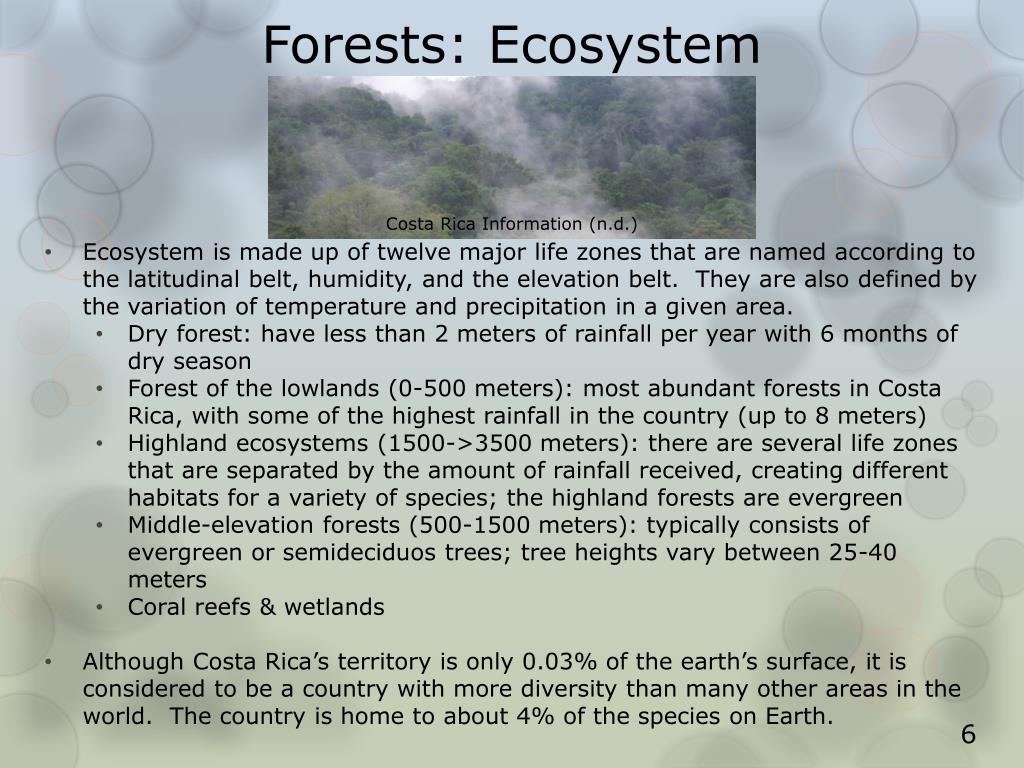 Forests: Ecosystem

Costa Rica Information (n.d.)

• Ecosystem is made up of twelve major life zones that are named according to the latitudinal belt, humidity, and the elevation belt. They are also defined by the variation of temperature and precipitation in a given area.
  • Dry forest: have less than 2 meters of rainfall per year with 6 months of dry season
  • Forest of the lowlands (0-500 meters): most abundant forests in Costa Rica, with some of the highest rainfall in the country (up to 8 meters)
  • Highland ecosystems (1500->3500 meters): there are several life zones that are separated by the amount of rainfall received, creating different habitats for a variety of species; the highland forests are evergreen
  • Middle-elevation forests (500-1500 meters): typically consists of evergreen or semideciduos trees; tree heights vary between 25-40 meters
  • Coral reefs & wetlands

• Although Costa Rica's territory is only 0.03% of the earth's surface, it is considered to be a country with more diversity than many other areas in the world. The country is home to about 4% of the species on Earth.

6